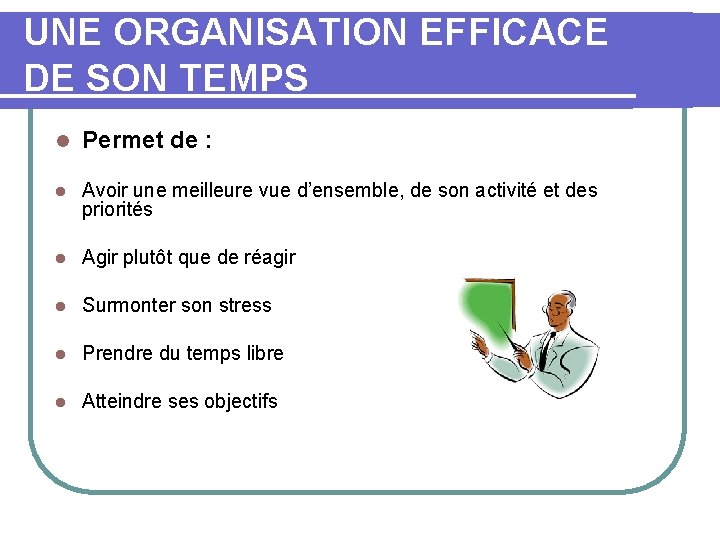 UNE ORGANISATION EFFICACE DE SON TEMPS

- Permet de :
- Avoir une meilleure vue d'ensemble, de son activité et des priorités
- Agir plutôt que de réagir
- Surmonter son stress
- Prendre du temps libre
- Atteindre ses objectifs